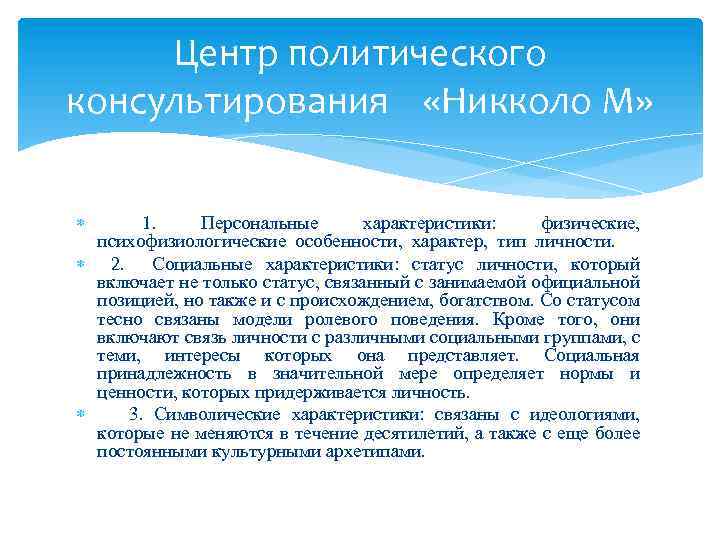 Центр политического консультирования «Никколо М»

1. Персональные характеристики: физические, психофизиологические особенности, характер, тип личности.

2. Социальные характеристики: статус личности, который включает не только статус, связанный с занимаемой официальной позицией, но также и с происхождением, богатством. Со статусом тесно связаны модели ролевого поведения. Кроме того, они включают связь личности с различными социальными группами, с теми, интересы которых она представляет. Социальная принадлежность в значительной мере определяет нормы и ценности, которых придерживается личность.

3. Символические характеристики: связаны с идеологиями, которые не меняются в течение десятилетий, а также с еще более постоянными культурными архетипами.